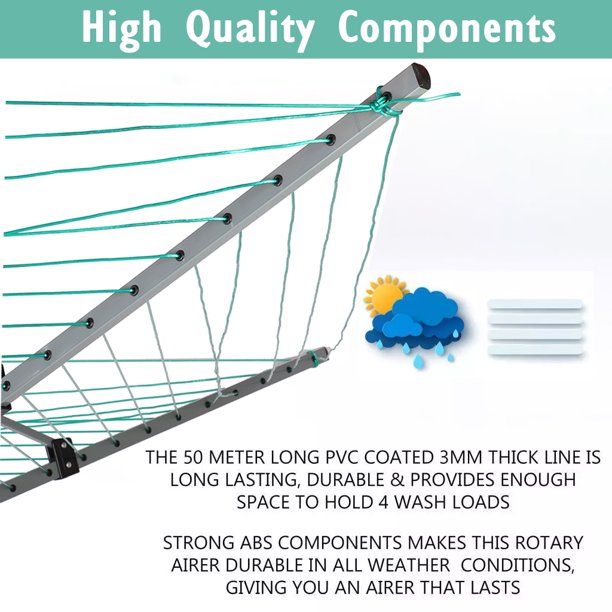 High Quality Components

THE 50 METER LONG PVC COATED 3MM THICK LINE IS LONG LASTING, DURABLE & PROVIDES ENOUGH SPACE TO HOLD 4 WASH LOADS

STRONG ABS COMPONENTS MAKES THIS ROTARY AIRER DURABLE IN ALL WEATHER CONDITIONS, GIVING YOU AN AIRER THAT LASTS